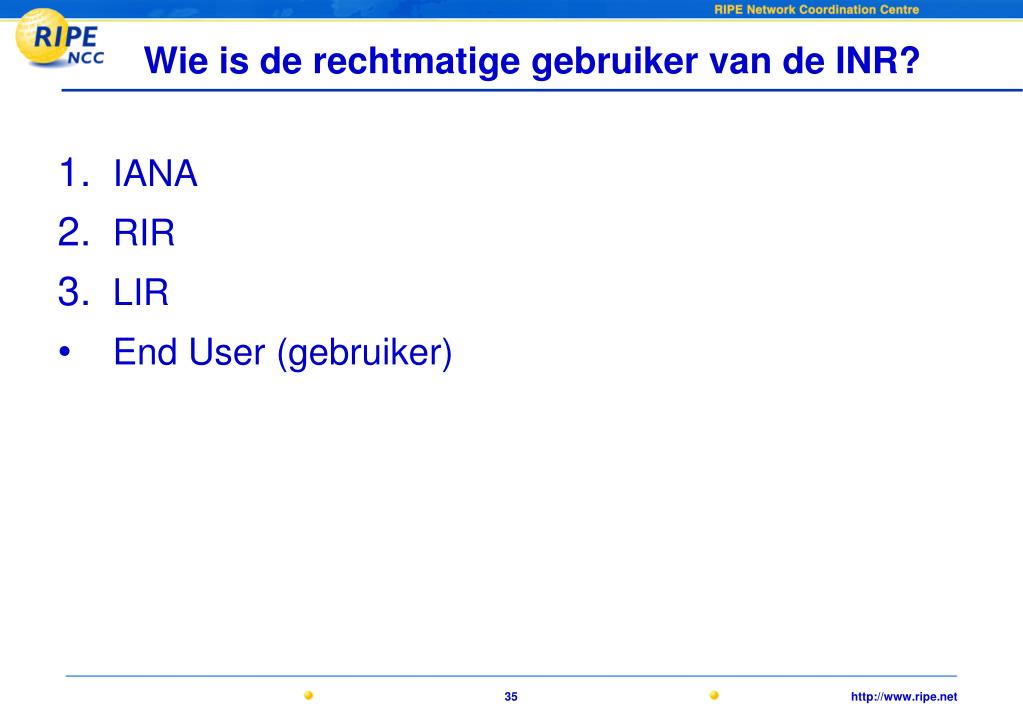 RIPE Network Coordination Centre

RIPE NCC

Wie is de rechtmatige gebruiker van de INR?

1. IANA
2. RIR
3. LIR
• End User (gebruiker)

35

http://www.ripe.net